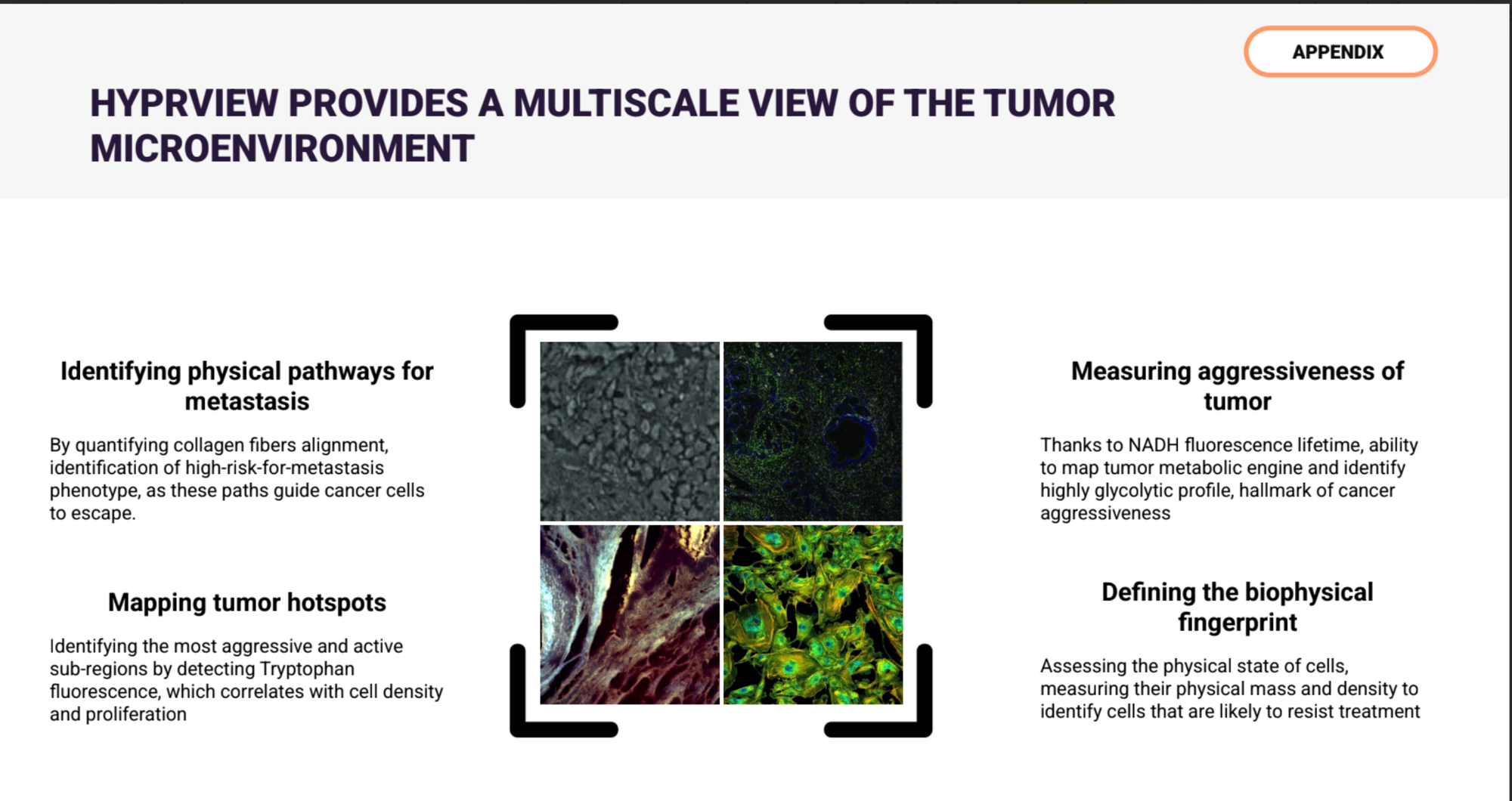 APPENDIX

HYPRVIEW PROVIDES A MULTISCALE VIEW OF THE TUMOR MICROENVIRONMENT

Identifying physical pathways for metastasis

By quantifying collagen fibers alignment, identification of high-risk-for-metastasis phenotype, as these paths guide cancer cells to escape.

Mapping tumor hotspots

Identifying the most aggressive and active sub-regions by detecting Tryptophan fluorescence, which correlates with cell density and proliferation

Measuring aggressiveness of tumor

Thanks to NADH fluorescence lifetime, ability to map tumor metabolic engine and identify highly glycolytic profile, hallmark of cancer aggressiveness

Defining the biophysical fingerprint

Assessing the physical state of cells, measuring their physical mass and density to identify cells that are likely to resist treatment